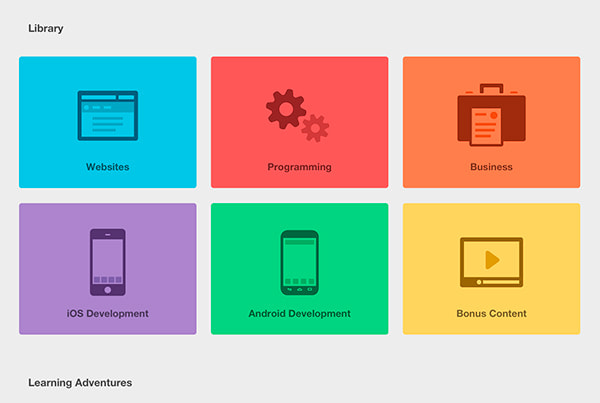 Library

Websites

Programming

Business

iOS Development

Android Development

Bonus Content

Learning Adventures